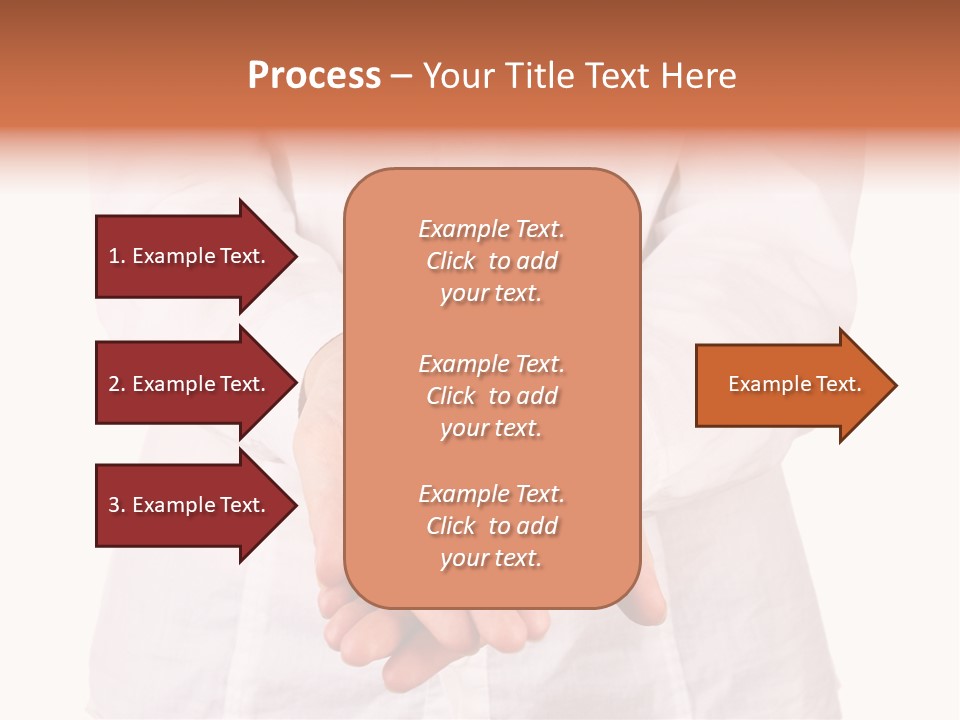 Process – Your Title Text Here

1. Example Text.

2. Example Text.

3. Example Text.

Example Text. Click to add your text.

Example Text. Click to add your text.

Example Text. Click to add your text.

Example Text.